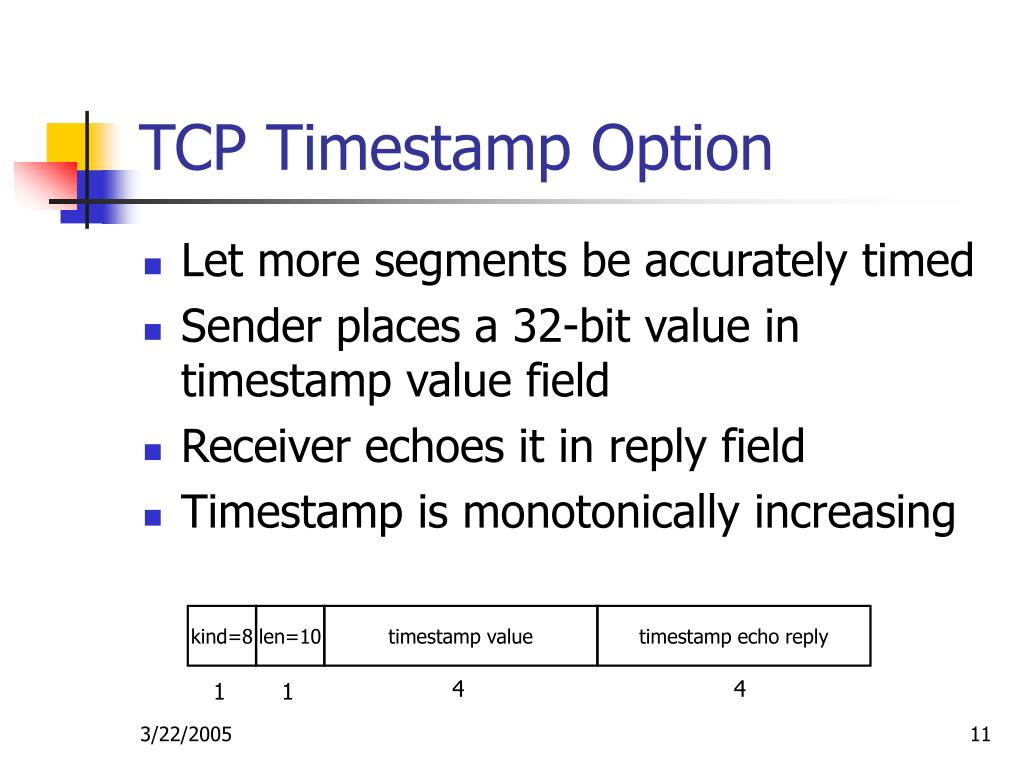 TCP Timestamp Option

- Let more segments be accurately timed
- Sender places a 32-bit value in timestamp value field
- Receiver echoes it in reply field
- Timestamp is monotonically increasing

| kind=8 | len=10 | timestamp value | timestamp echo reply |
|---|---|---|---|
| 1 | 1 | 4 | 4 |

3/22/2005

11